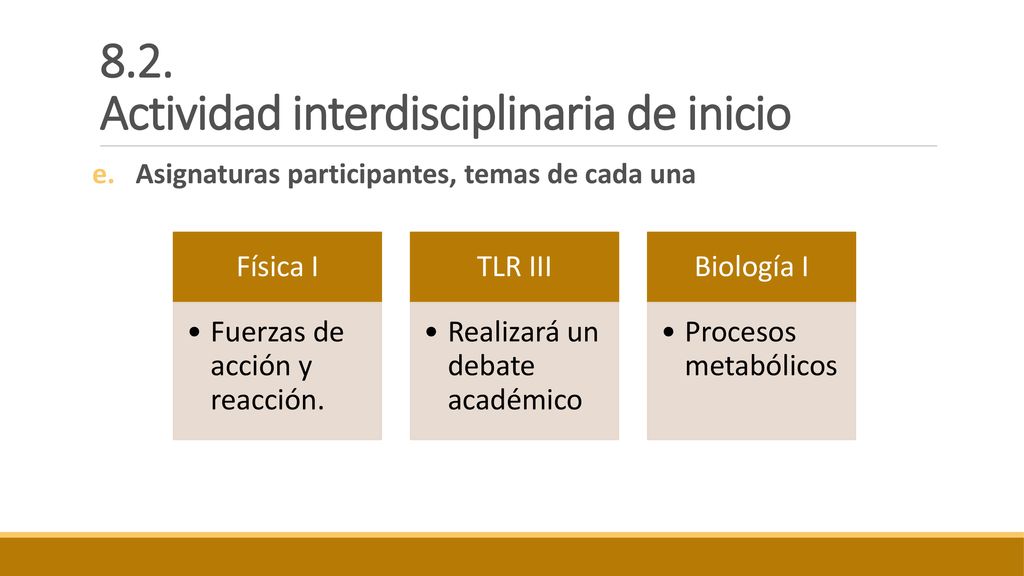 8.2.
Actividad interdisciplinaria de inicio

e. Asignaturas participantes, temas de cada una

Física I
• Fuerzas de acción y reacción.

TLR III
• Realizará un debate académico

Biología I
• Procesos metabólicos